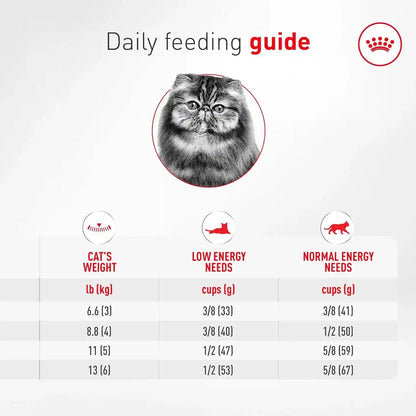 Daily feeding **guide**

| CAT'S WEIGHT | LOW ENERGY NEEDS | NORMAL ENERGY NEEDS |
|---|---|---|
| lb (kg) | cups (g) | cups (g) |
| 6.6 (3) | 3/8 (33) | 3/8 (41) |
| 8.8 (4) | 3/8 (40) | 1/2 (50) |
| 11 (5) | 1/2 (47) | 5/8 (59) |
| 13 (6) | 1/2 (53) | 5/8 (67) |